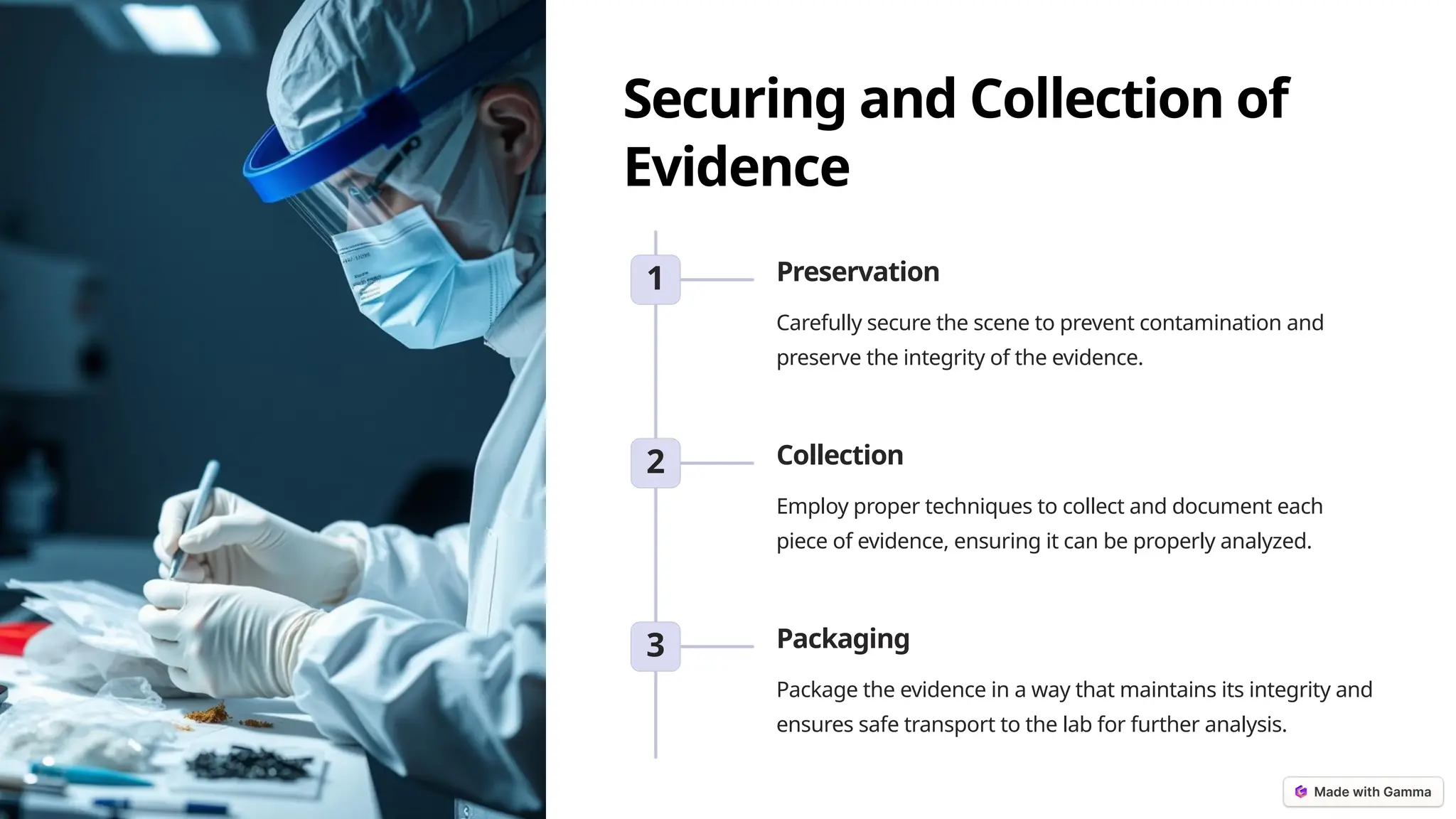 Securing and Collection of Evidence

1

Preservation

Carefully secure the scene to prevent contamination and preserve the integrity of the evidence.

2

Collection

Employ proper techniques to collect and document each piece of evidence, ensuring it can be properly analyzed.

3

Packaging

Package the evidence in a way that maintains its integrity and ensures safe transport to the lab for further analysis.

Made with Gamma